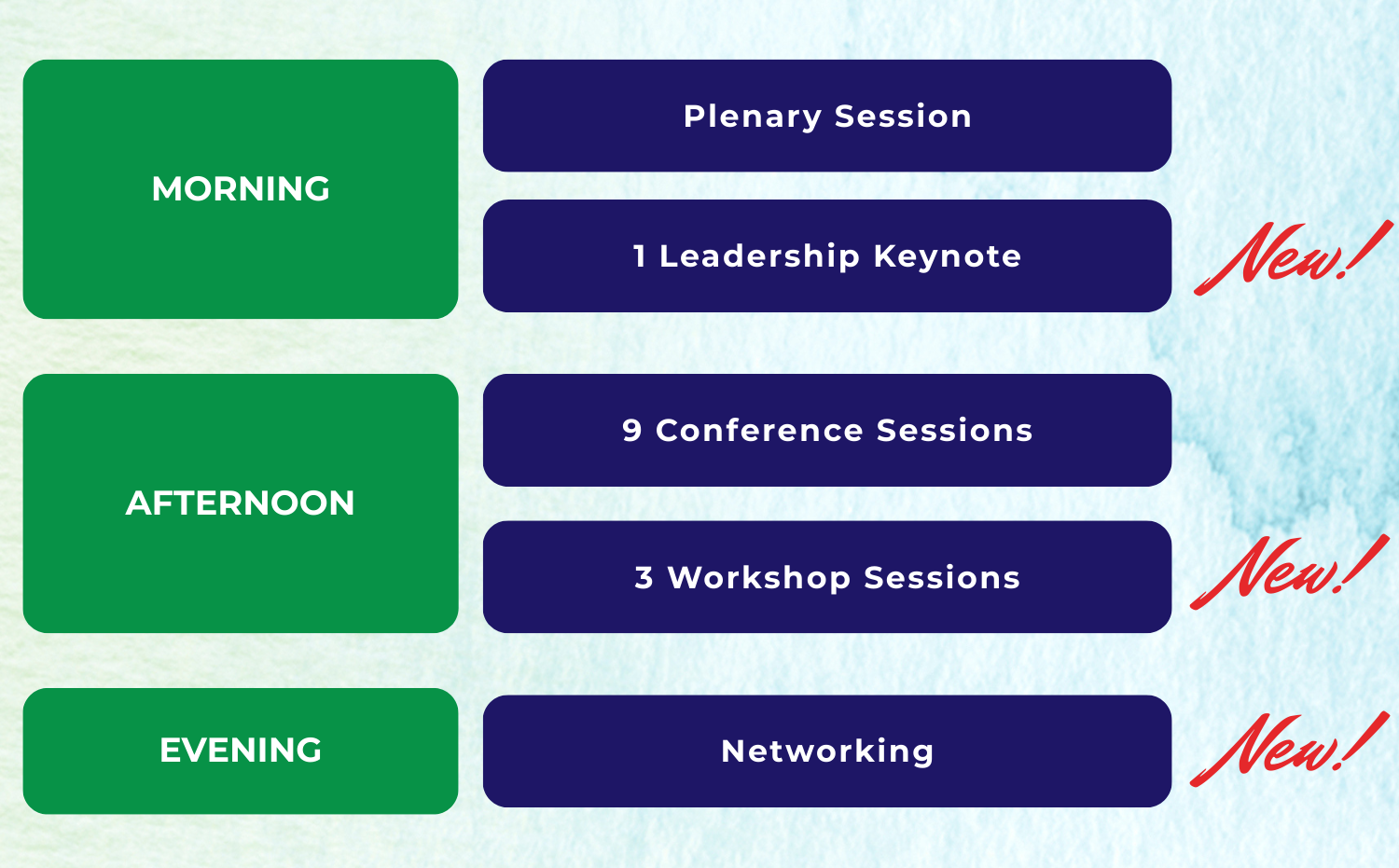 MORNING

Plenary Session

1 Leadership Keynote

New!

AFTERNOON

9 Conference Sessions

3 Workshop Sessions

New!

EVENING

Networking

New!